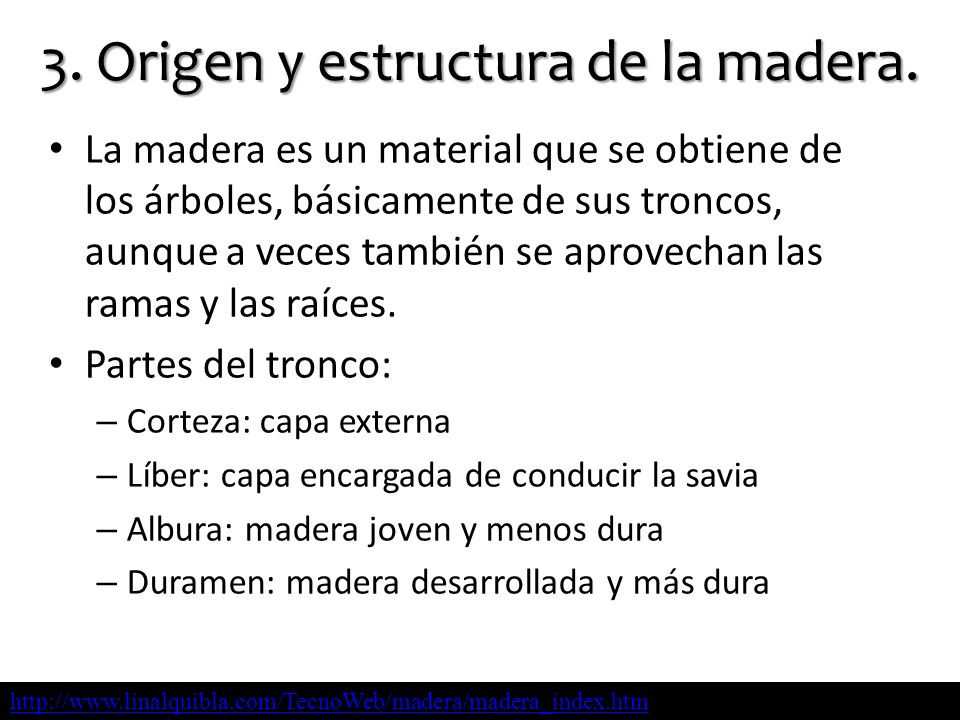 3. Origen y estructura de la madera.

• La madera es un material que se obtiene de los árboles, básicamente de sus troncos, aunque a veces también se aprovechan las ramas y las raíces.

• Partes del tronco:

– Corteza: capa externa

– Líber: capa encargada de conducir la savia

– Albura: madera joven y menos dura

– Duramen: madera desarrollada y más dura

http://www.linalquibla.com/TecnoWeb/madera/madera_index.htm